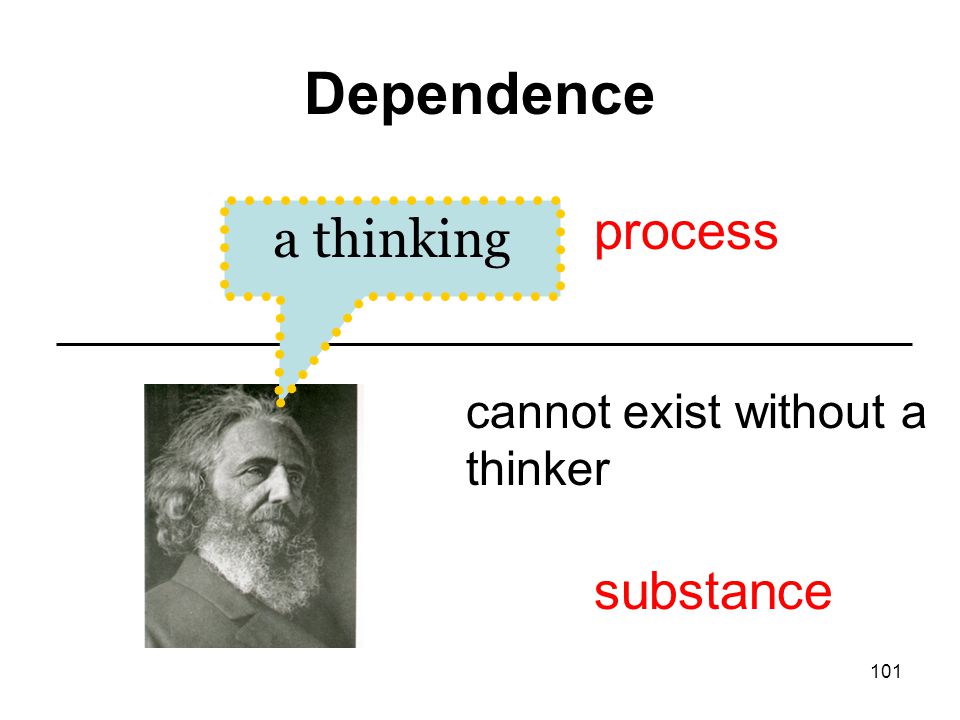 Dependence

a thinking

process

cannot exist without a thinker

substance

101